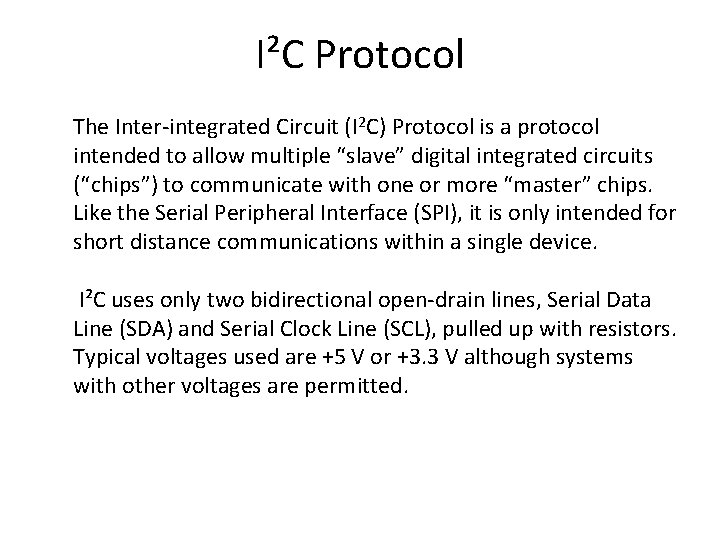 $I^2C$ Protocol

The Inter-integrated Circuit ($I^2C$) Protocol is a protocol intended to allow multiple “slave” digital integrated circuits (“chips”) to communicate with one or more “master” chips. Like the Serial Peripheral Interface (SPI), it is only intended for short distance communications within a single device.

$I^2C$ uses only two bidirectional open-drain lines, Serial Data Line (SDA) and Serial Clock Line (SCL), pulled up with resistors. Typical voltages used are +5 V or +3.3 V although systems with other voltages are permitted.